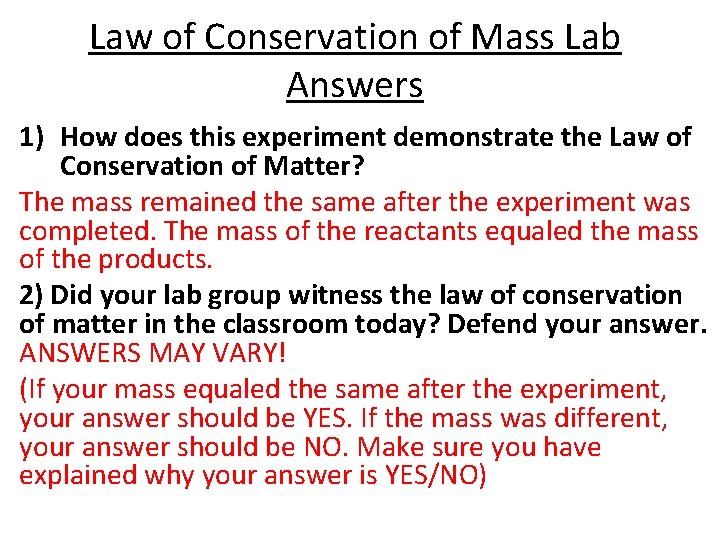 Law of Conservation of Mass Lab Answers

1) How does this experiment demonstrate the Law of Conservation of Matter?

The mass remained the same after the experiment was completed. The mass of the reactants equaled the mass of the products.

2) Did your lab group witness the law of conservation of matter in the classroom today? Defend your answer.

ANSWERS MAY VARY!

(If your mass equaled the same after the experiment, your answer should be YES. If the mass was different, your answer should be NO. Make sure you have explained why your answer is YES/NO)